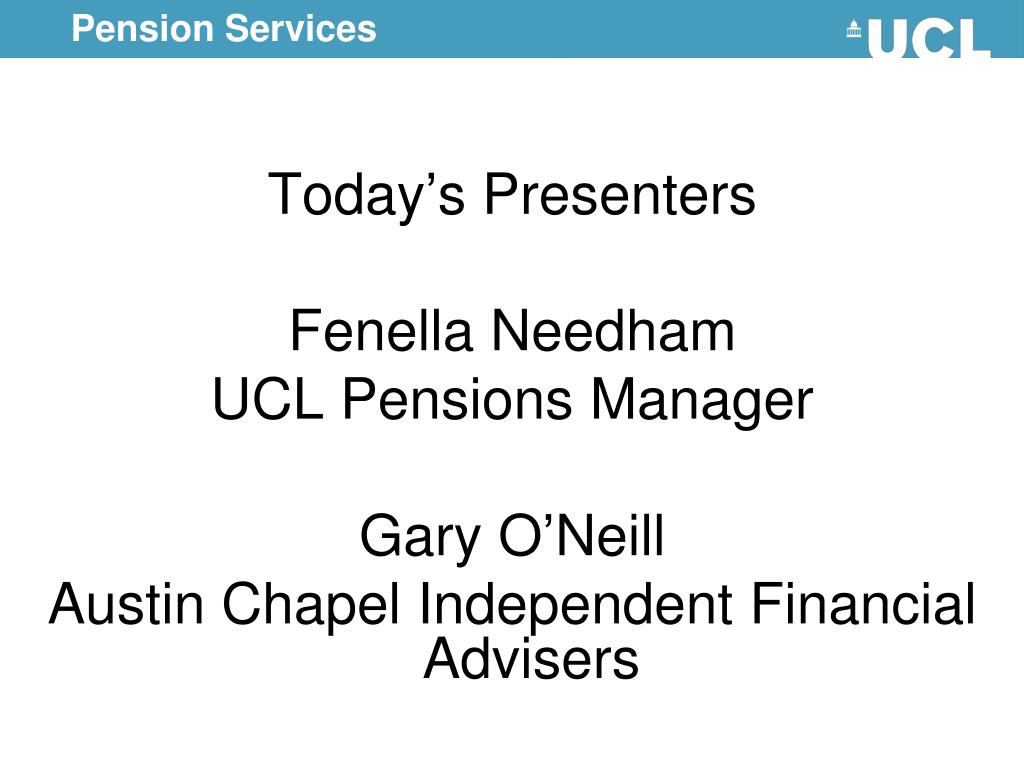 Pension Services

UCL

Today’s Presenters

Fenella Needham
UCL Pensions Manager

Gary O’Neill
Austin Chapel Independent Financial Advisers